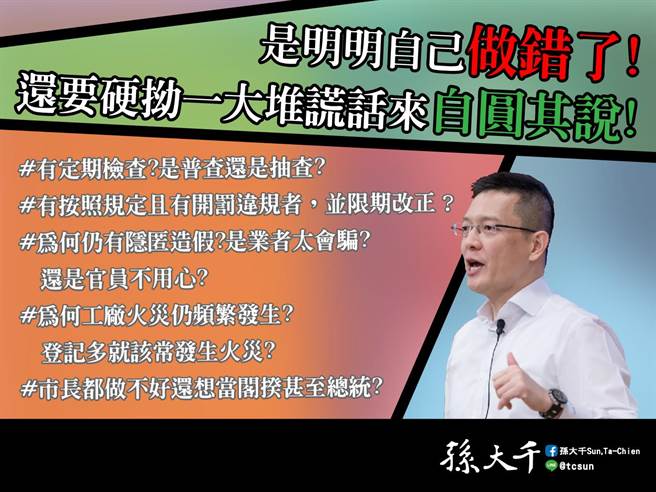 是明明自己做錯了！
還要硬拗一大堆謊話來自圓其說！

#有定期檢查?是普查還是抽查?
#有按照規定且有開罰違規者，並限期改正？
#為何仍有隱匿造假?是業者太會騙?
還是官員不用心?
#為何工廠火災仍頻繁發生?
登記多就該常發生火災?
#市長都做不好還想當閣揆甚至總統?

孫大千
孫大千Sun,Ta-Chien
@tcsun